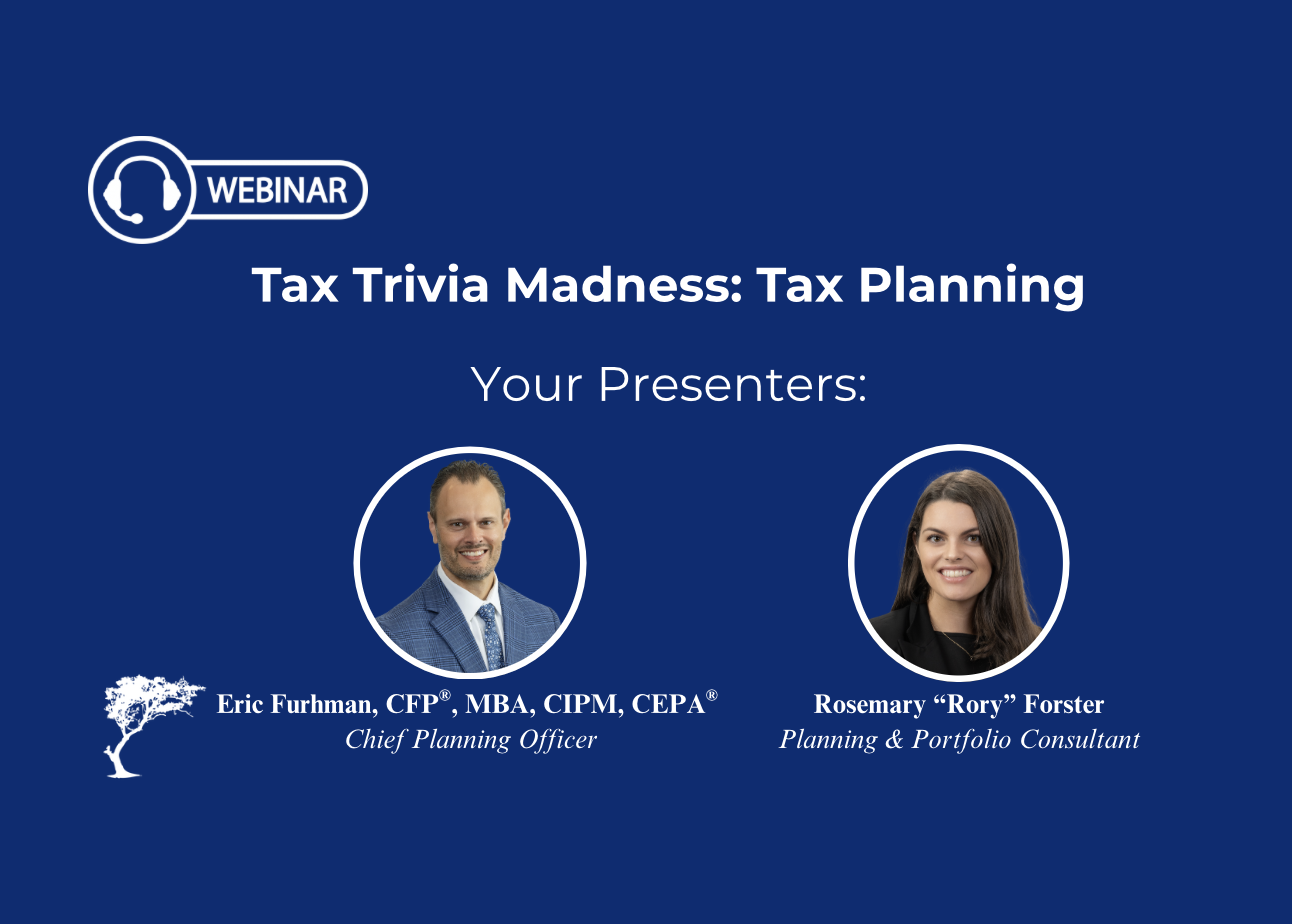 WEBINAR

Tax Trivia Madness: Tax Planning

Your Presenters:

Eric Furhman, CFP®, MBA, CIPM, CEPA®
Chief Planning Officer

Rosemary “Rory” Forster
Planning & Portfolio Consultant